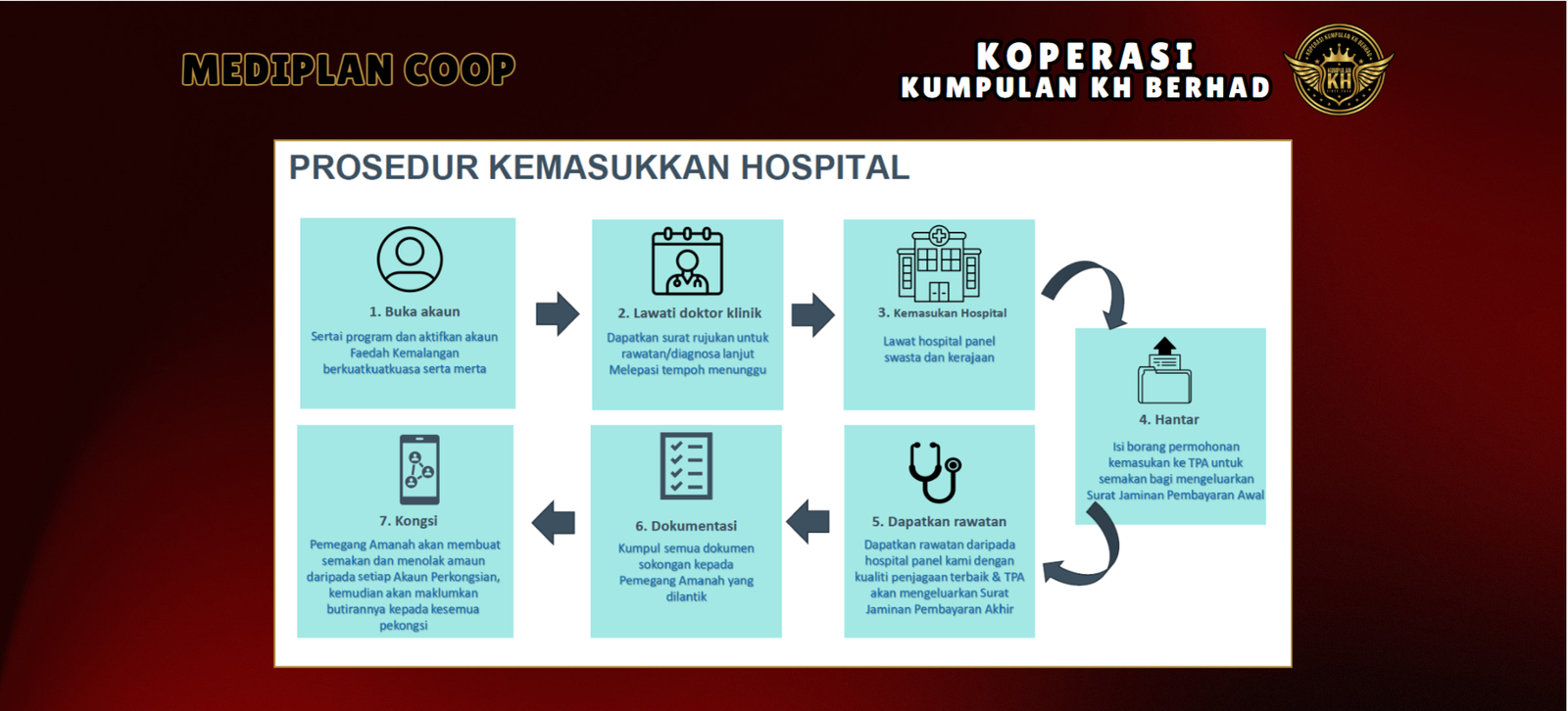 MEDIPLAN COOP

KOPERASI
KUMPULAN KH BERHAD

KOPERASI KUMPULAN KH BERHAD
KH

PROSEDUR KEMASUKKAN HOSPITAL

1. Buka akaun

Sertai program dan aktifkan akaun Faedah Kemalangan berkuatkuatkuasa serta merta

2. Lawati doktor klinik

Dapatkan surat rujukan untuk rawatan/diagnosa lanjut Melepasi tempoh menunggu

3. Kemasukan Hospital

Lawat hospital panel swasta dan kerajaan

4. Hantar

Isi borang permohonan kemasukan ke TPA untuk semakan bagi mengeluarkan Surat Jaminan Pembayaran Awal

5. Dapatkan rawatan

Dapatkan rawatan daripada hospital panel kami dengan kualiti penjagaan terbaik & TPA akan mengeluarkan Surat Jaminan Pembayaran Akhir

6. Dokumentasi

Kumpul semua dokumen sokongan kepada Pemegang Amanah yang dilantik

7. Kongsi

Pemegang Amanah akan membuat semakan dan menolak amaun daripada setiap Akaun Perkongsian, kemudian akan maklumkan butirannya kepada kesemua pekongsi